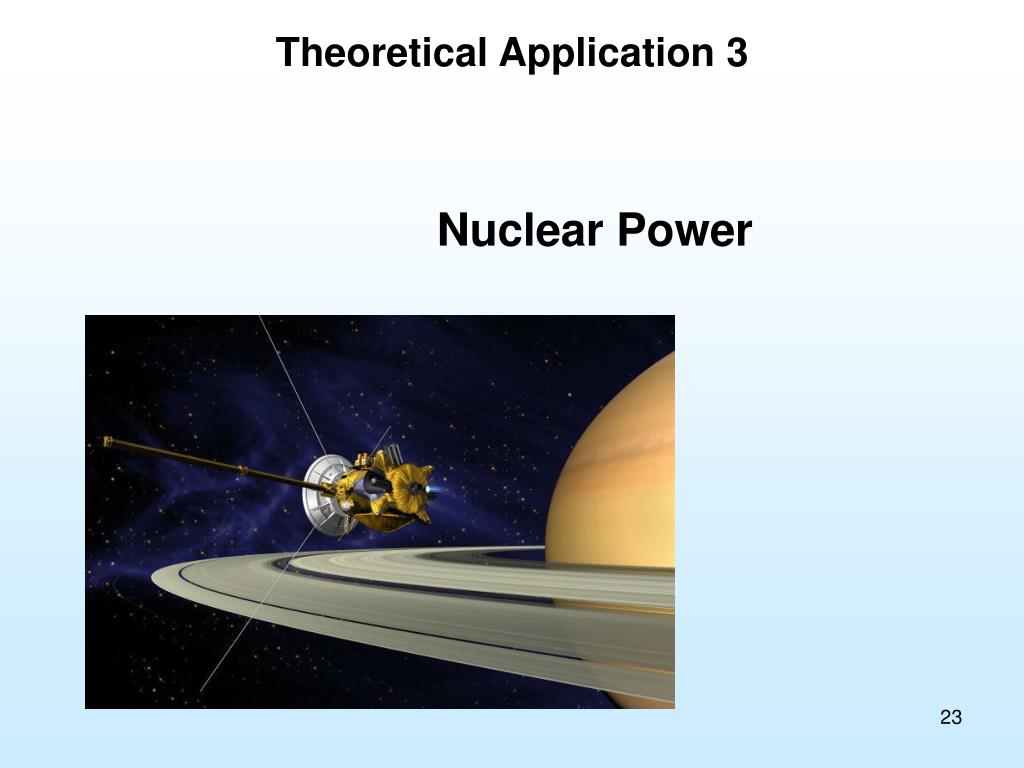 Theoretical Application 3

Nuclear Power

23